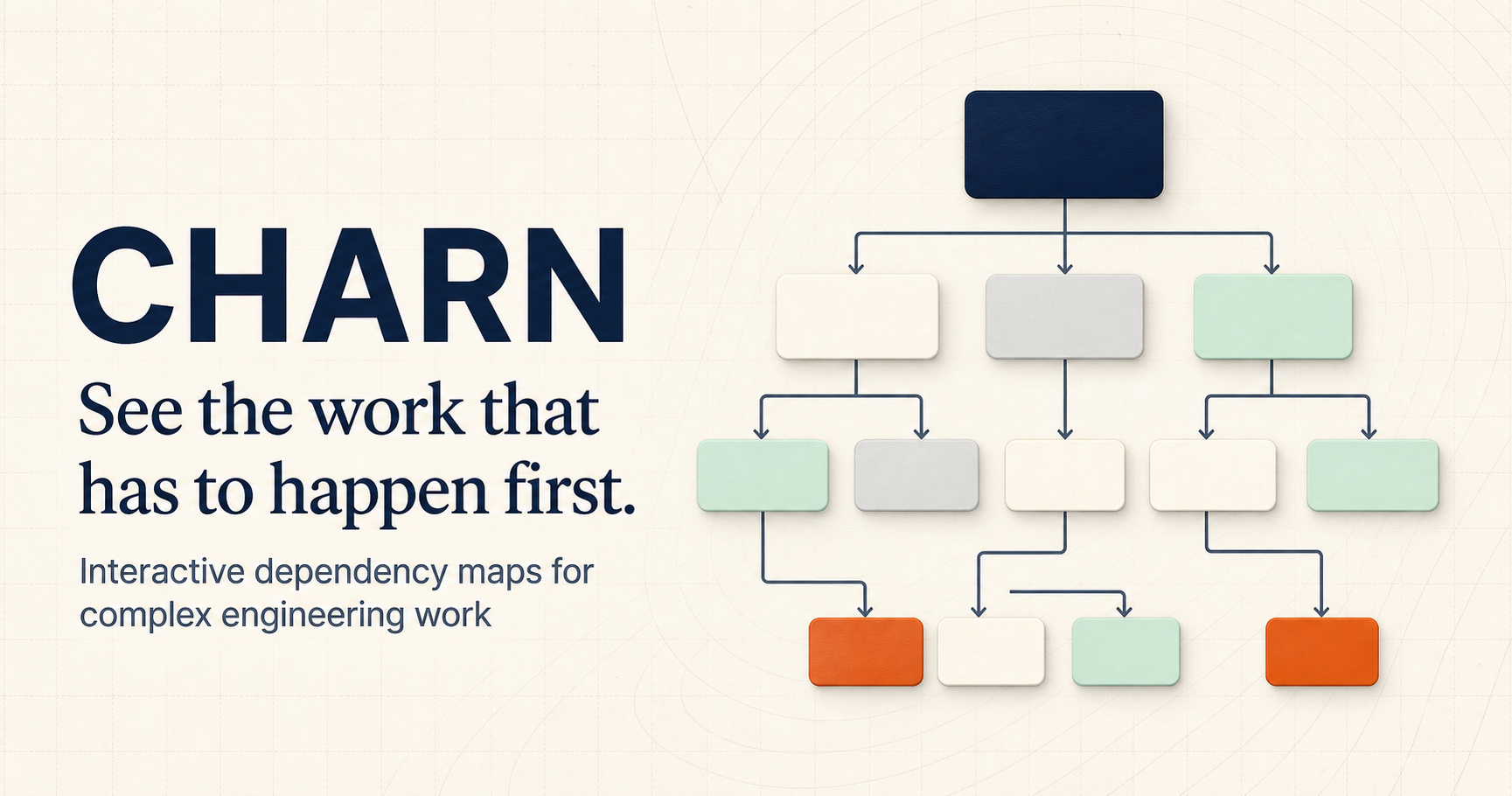 CHARN

See the work that has to happen first.

Interactive dependency maps for complex engineering work